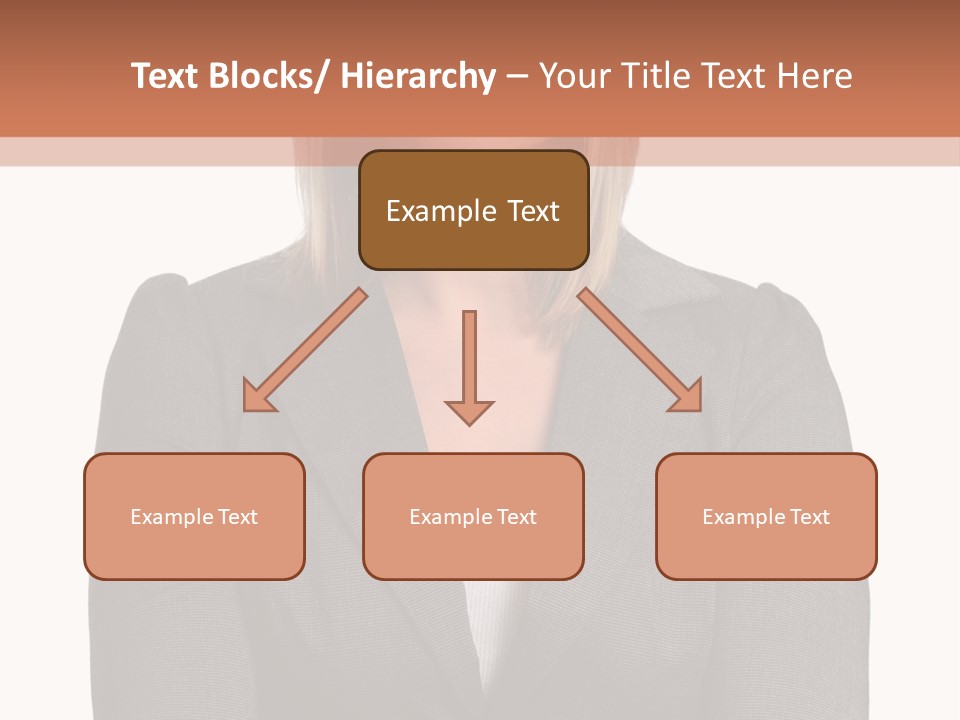 Text Blocks/ Hierarchy – Your Title Text Here

Example Text

Example Text

Example Text

Example Text